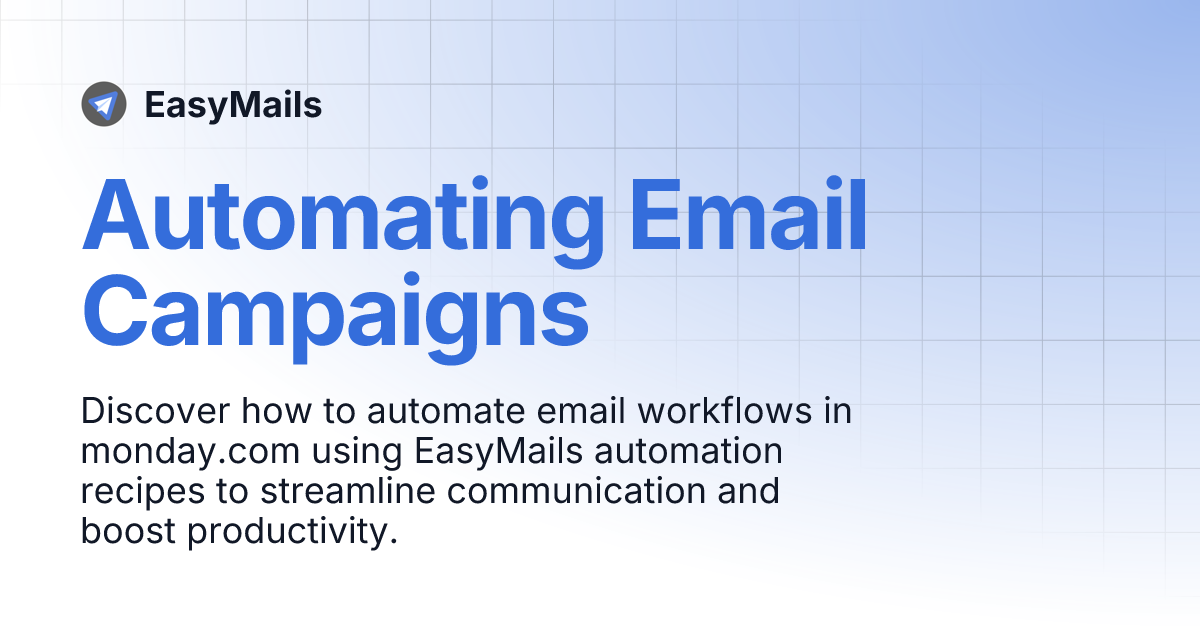 EasyMails

Automating Email Campaigns

Discover how to automate email workflows in monday.com using EasyMails automation recipes to streamline communication and boost productivity.